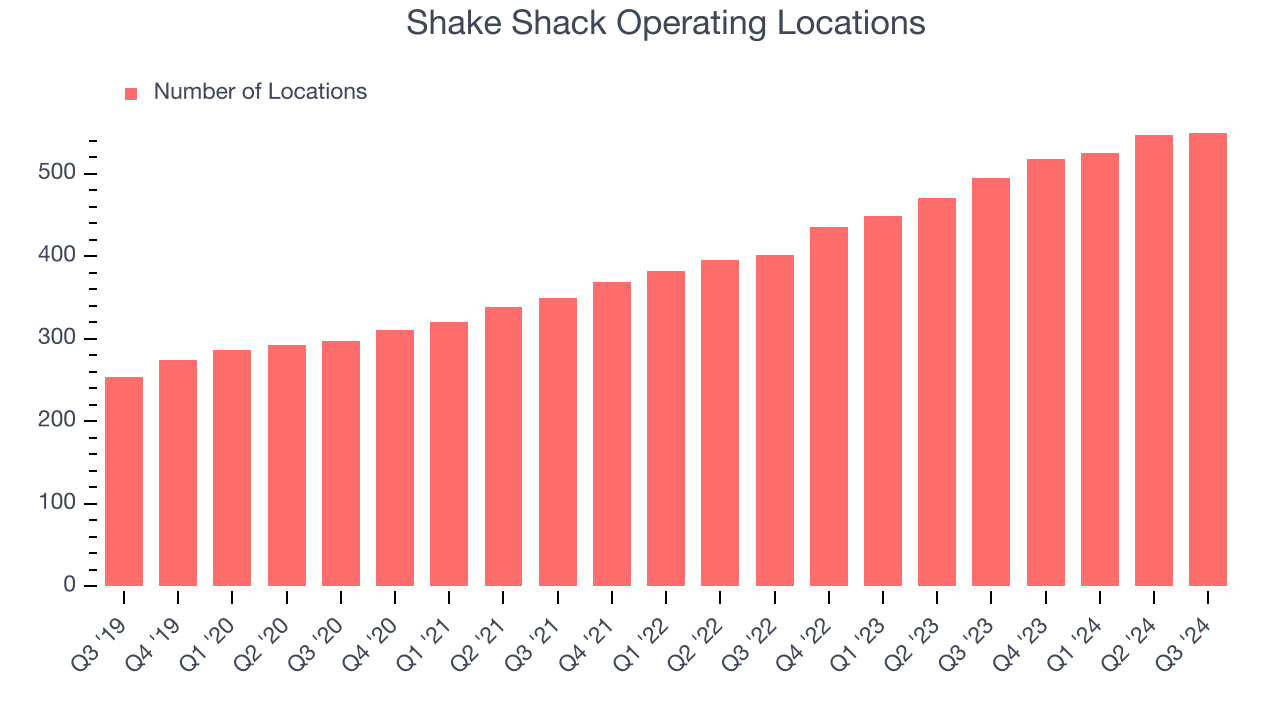 Shake Shack Operating Locations

Number of Locations

500
400
300
200
100
0

Q3 '19
Q4 '19
Q1 '20
Q2 '20
Q3 '20
Q4 '20
Q1 '21
Q2 '21
Q3 '21
Q4 '21
Q1 '22
Q2 '22
Q3 '22
Q4 '22
Q1 '23
Q2 '23
Q3 '23
Q4 '23
Q1 '24
Q2 '24
Q3 '24